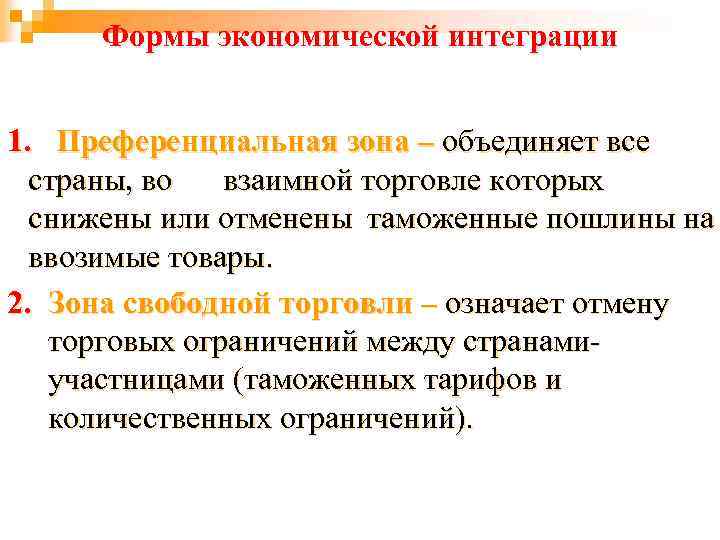 Формы экономической интеграции

1. Преференциальная зона – объединяет все страны, во взаимной торговле которых снижены или отменены таможенные пошлины на ввозимые товары.

2. Зона свободной торговли – означает отмену торговых ограничений между странами-участницами (таможенных тарифов и количественных ограничений).